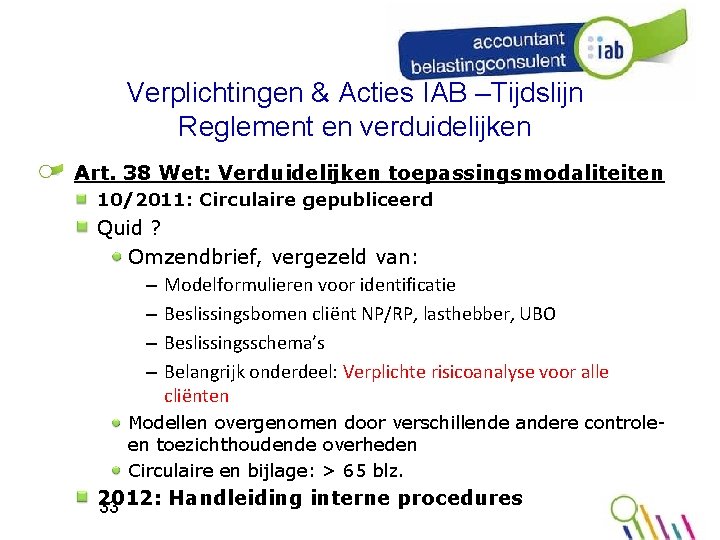 accountant
belastingconsulent
iab

Verplichtingen & Acties IAB –Tijdslijn
Reglement en verduidelijken

Art. 38 Wet: Verduidelijken toepassingsmodaliteiten

10/2011: Circulaire gepubliceerd

Quid ?

Omzendbrief, vergezeld van:

– Modelformulieren voor identificatie

– Beslissingsbomen cliënt NP/RP, lasthebber, UBO

– Beslissingsschema's

– Belangrijk onderdeel: Verplichte risicoanalyse voor alle cliënten

Modellen overgenomen door verschillende andere controle- en toezichthoudende overheden

Circulaire en bijlage: > 65 blz.

2012: Handleiding interne procedures

33